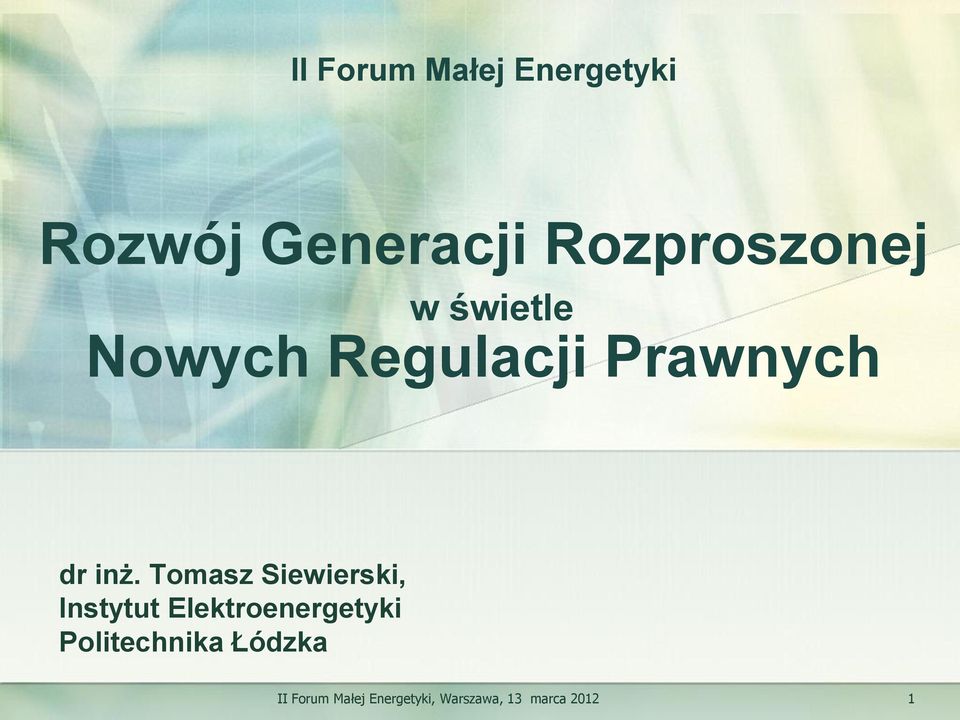 II Forum Małej Energetyki

Rozwój Generacji Rozproszonej
w świetle
Nowych Regulacji Prawnych

dr inż. Tomasz Siewierski,
Instytut Elektroenergetyki
Politechnika Łódzka

II Forum Małej Energetyki, Warszawa, 13 marca 2012

1